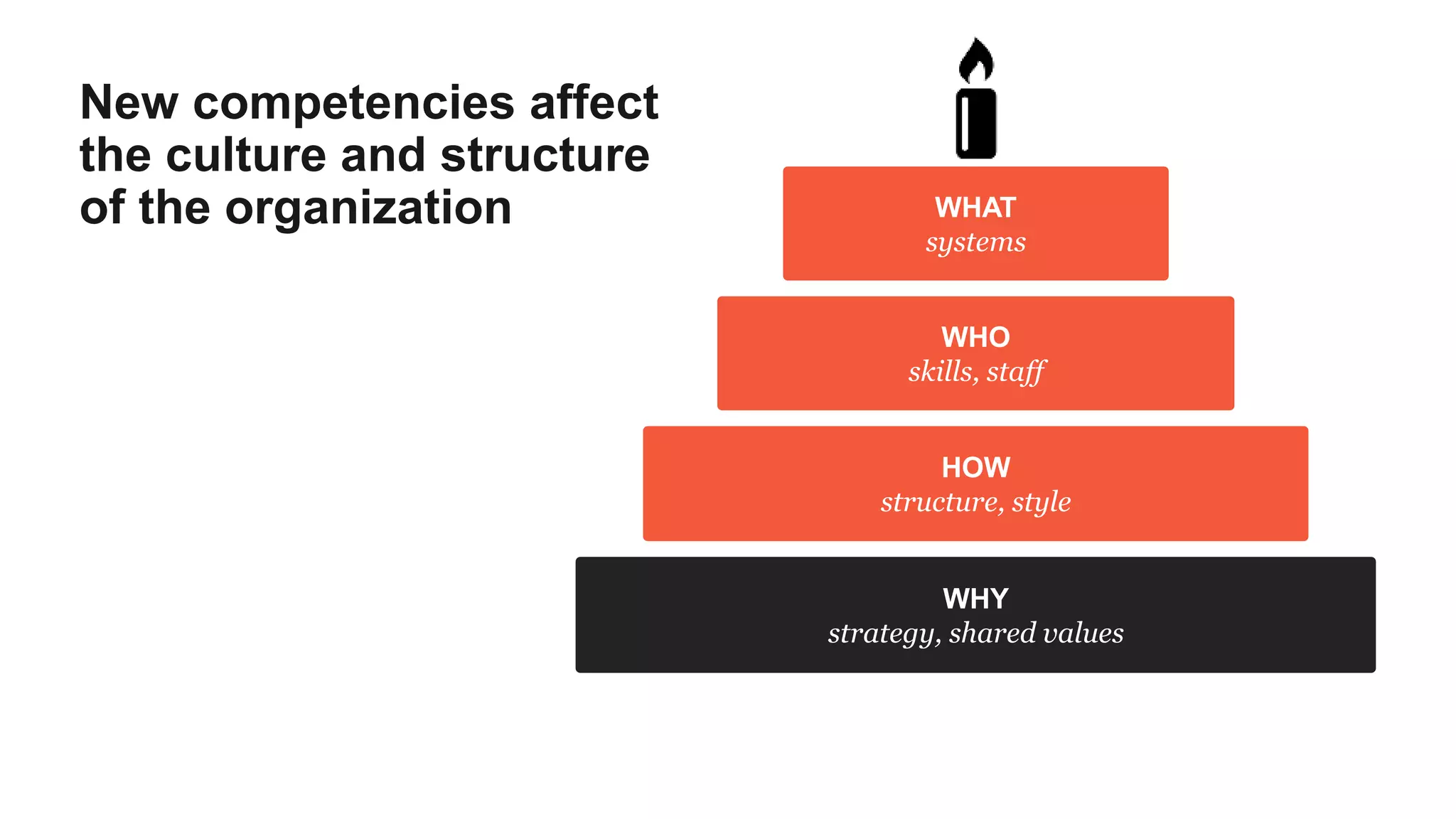 New competencies affect the culture and structure of the organization

WHAT
systems

WHO
skills, staff

HOW
structure, style

WHY
strategy, shared values